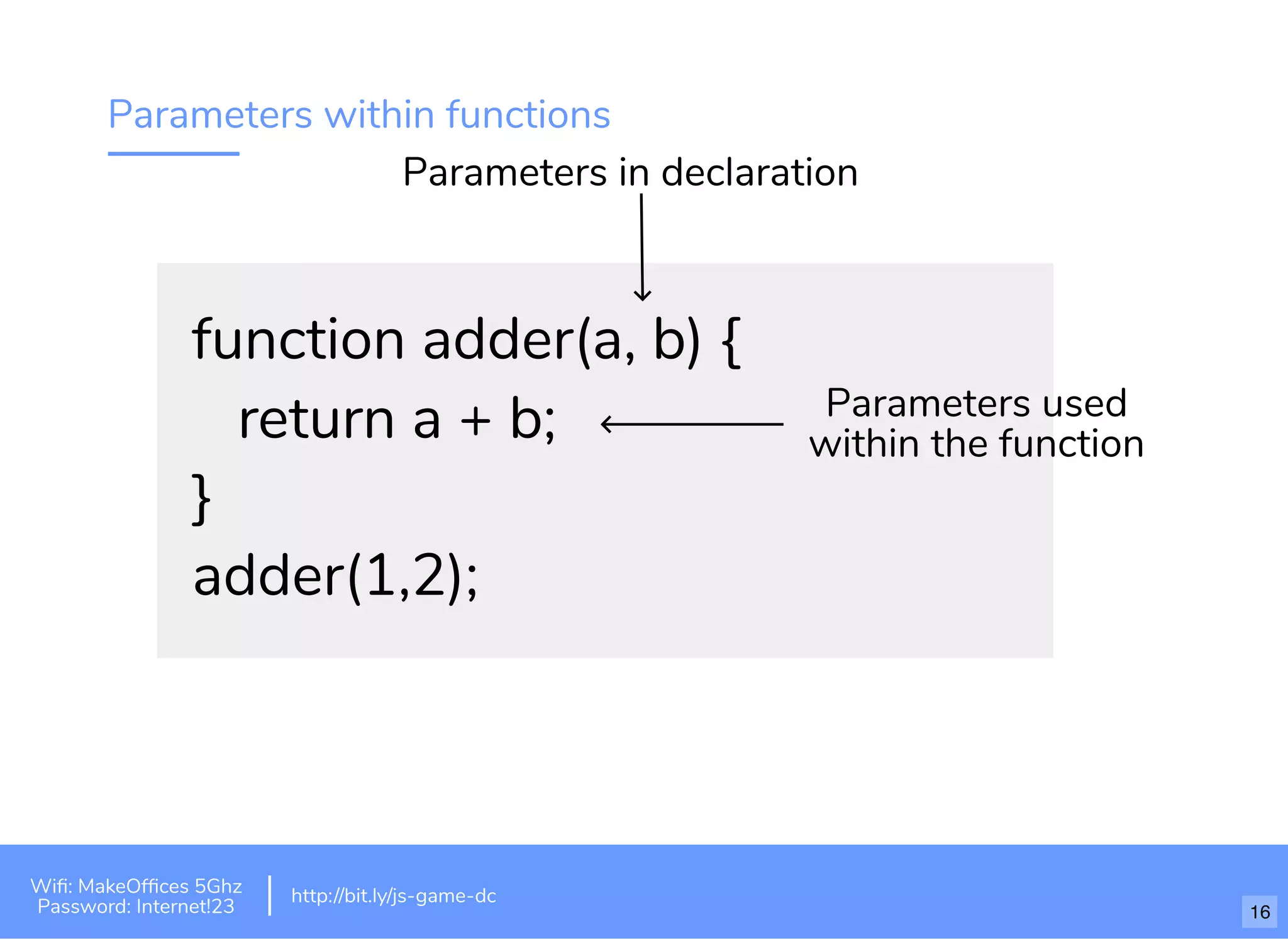 Parameters within functions

Parameters in declaration

function adder(a, b) {
return a + b;
}
adder(1,2);

Parameters used within the function

Wifi: MakeOffices 5Ghz
Password: Internet!23

http://bit.ly/js-game-dc

16